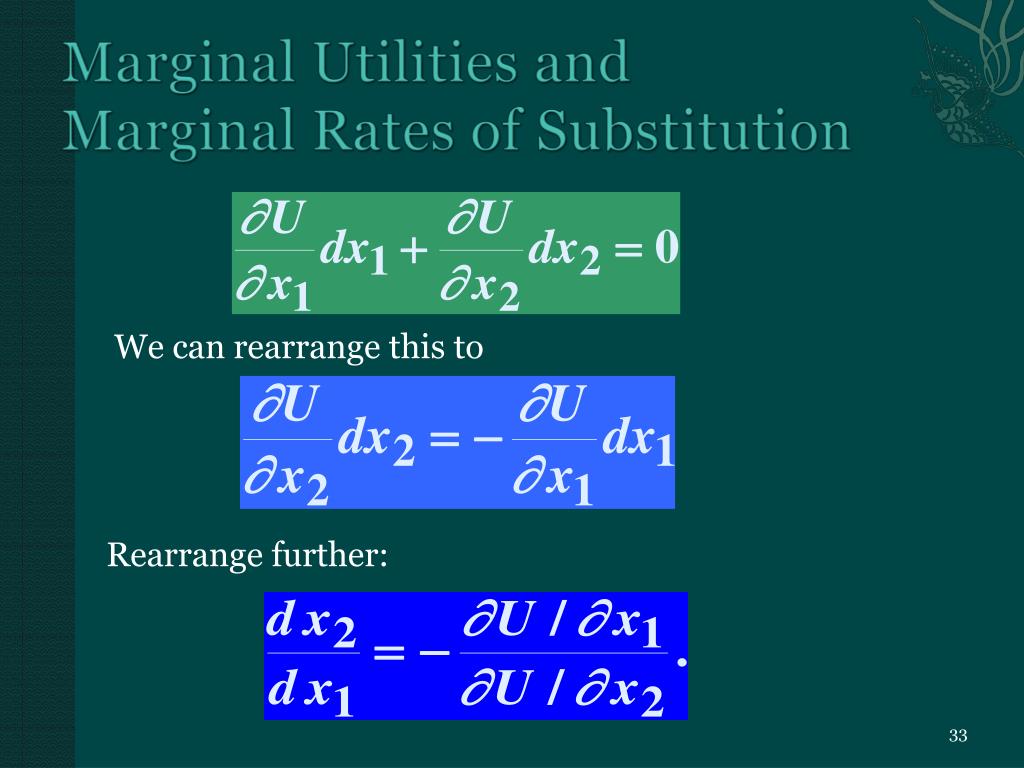 Marginal Utilities and Marginal Rates of Substitution

$\frac{\partial U}{\partial x_1} dx_1 + \frac{\partial U}{\partial x_2} dx_2 = 0$

We can rearrange this to

$\frac{\partial U}{\partial x_2} dx_2 = -\frac{\partial U}{\partial x_1} dx_1$

Rearrange further:

$\frac{d x_2}{d x_1} = -\frac{\partial U / \partial x_1}{\partial U / \partial x_2}.$

33